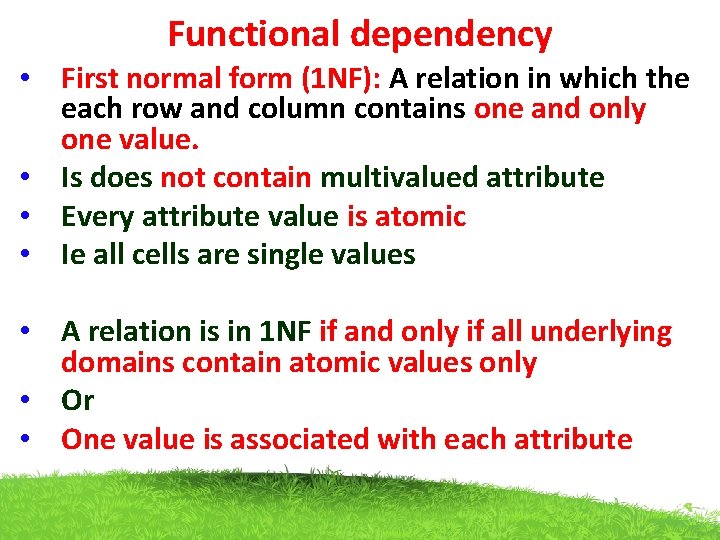 Functional dependency

• First normal form (1NF): A relation in which the each row and column contains one and only one value.
• Is does not contain multivalued attribute
• Every attribute value is atomic
• Ie all cells are single values

• A relation is in 1NF if and only if all underlying domains contain atomic values only
• Or
• One value is associated with each attribute